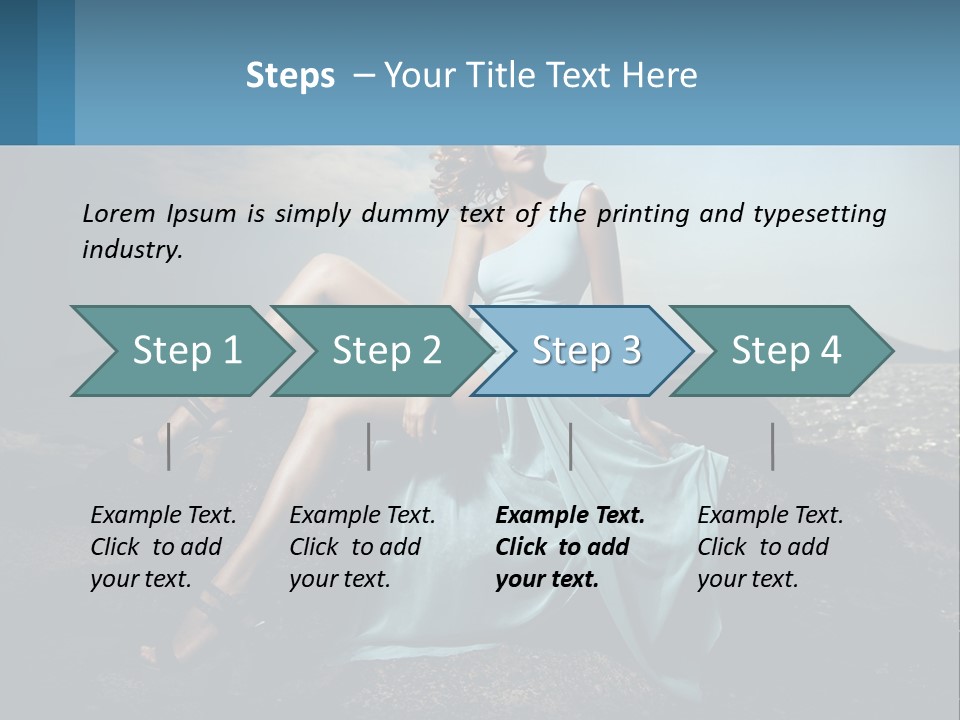 Steps – Your Title Text Here

Lorem Ipsum is simply dummy text of the printing and typesetting industry.

Step 1

Step 2

Step 3

Step 4

Example Text. Click to add your text.

Example Text. Click to add your text.

Example Text. Click to add your text.

Example Text. Click to add your text.